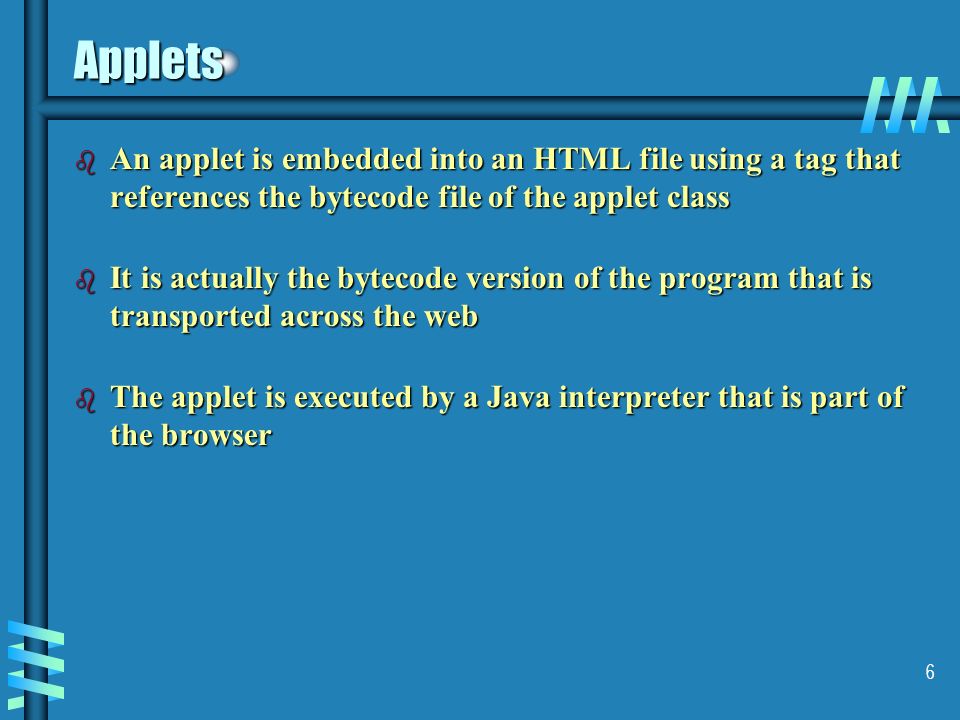 Applets

An applet is embedded into an HTML file using a tag that references the bytecode file of the applet class

It is actually the bytecode version of the program that is transported across the web

The applet is executed by a Java interpreter that is part of the browser

6